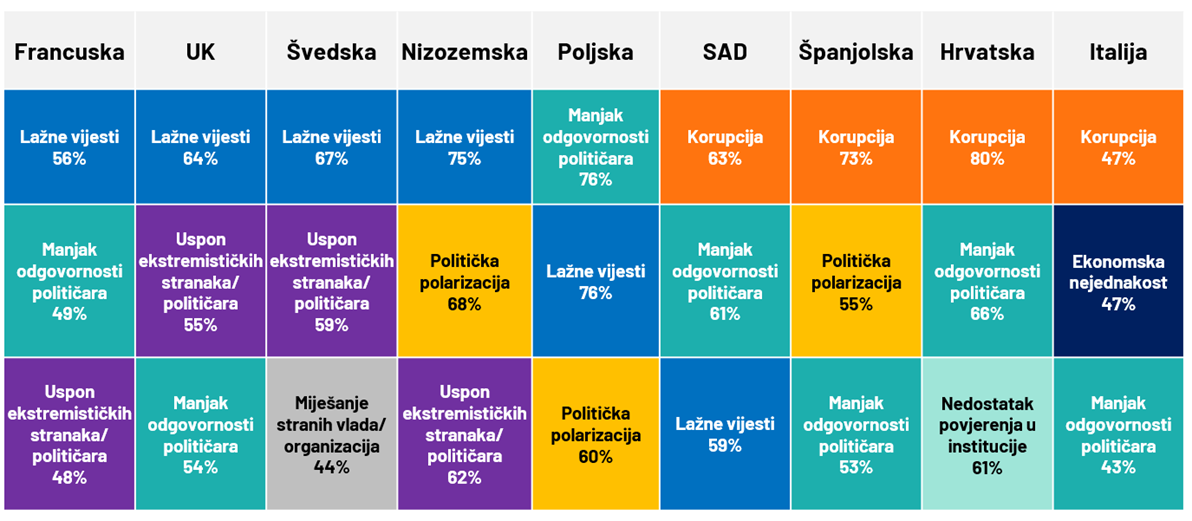 | Francuska | UK | Švedska | Nizozemska | Poljska | SAD | Španjolska | Hrvatska | Italija |
|---|---|---|---|---|---|---|---|---|
| Lažne vijesti 56% | Lažne vijesti 64% | Lažne vijesti 67% | Lažne vijesti 75% | Manjak odgovornosti političara 76% | Korupcija 63% | Korupcija 73% | Korupcija 80% | Korupcija 47% |
| Manjak odgovornosti političara 49% | Uspon ekstremističkih stranaka/ političara 55% | Uspon ekstremističkih stranaka/ političara 59% | Politička polarizacija 68% | Lažne vijesti 76% | Manjak odgovornosti političara 61% | Politička polarizacija 55% | Manjak odgovornosti političara 66% | Ekonomska nejednakost 47% |
| Uspon ekstremističkih stranaka/ političara 48% | Manjak odgovornosti političara 54% | Miješanje stranih vlada/ organizacija 44% | Uspon ekstremističkih stranaka/ političara 62% | Politička polarizacija 60% | Lažne vijesti 59% | Manjak odgovornosti političara 53% | Nedostatak povjerenja u institucije 61% | Manjak odgovornosti političara 43% |